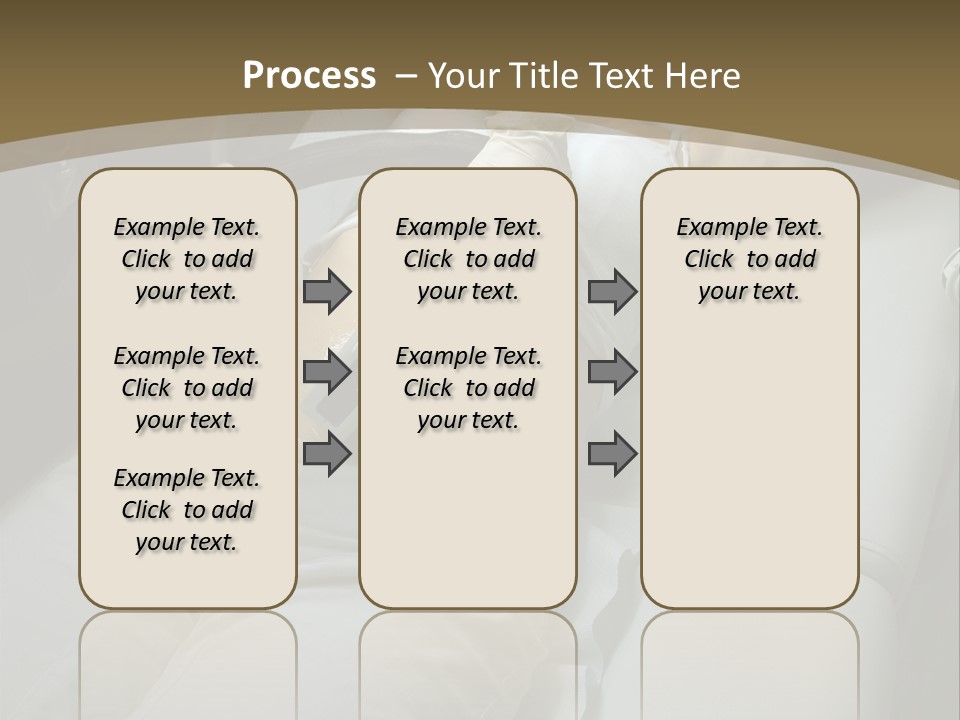 Process – Your Title Text Here

Example Text. Click to add your text.

Example Text. Click to add your text.

Example Text. Click to add your text.

Example Text. Click to add your text.

Example Text. Click to add your text.

Example Text. Click to add your text.